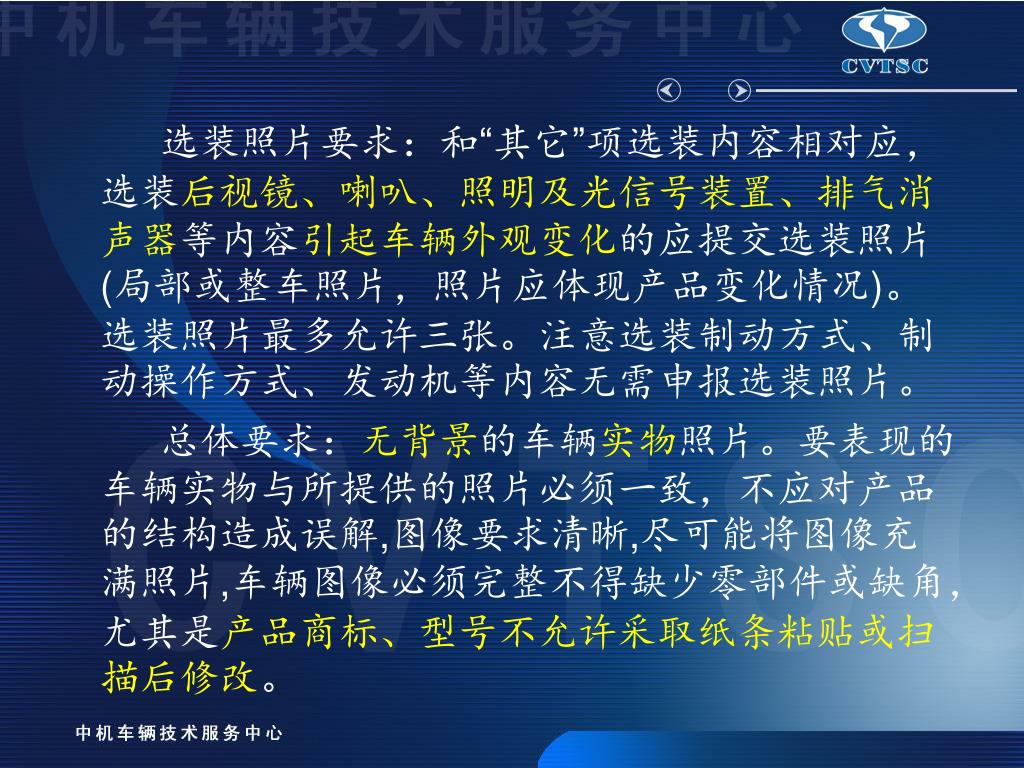 中机车辆技术服务中心

CVTSC

选装照片要求：和“其它”项选装内容相对应，选装后视镜、喇叭、照明及光信号装置、排气消声器等内容引起车辆外观变化的应提交选装照片(局部或整车照片，照片应体现产品变化情况)。选装照片最多允许三张。注意选装制动方式、制动操作方式、发动机等内容无需申报选装照片。

总体要求：无背景的车辆实物照片。要表现的车辆实物与所提供的照片必须一致，不应对产品的结构造成误解,图像要求清晰,尽可能将图像充满照片,车辆图像必须完整不得缺少零部件或缺角，尤其是产品商标、型号不允许采取纸条粘贴或扫描后修改。

中机车辆技术服务中心